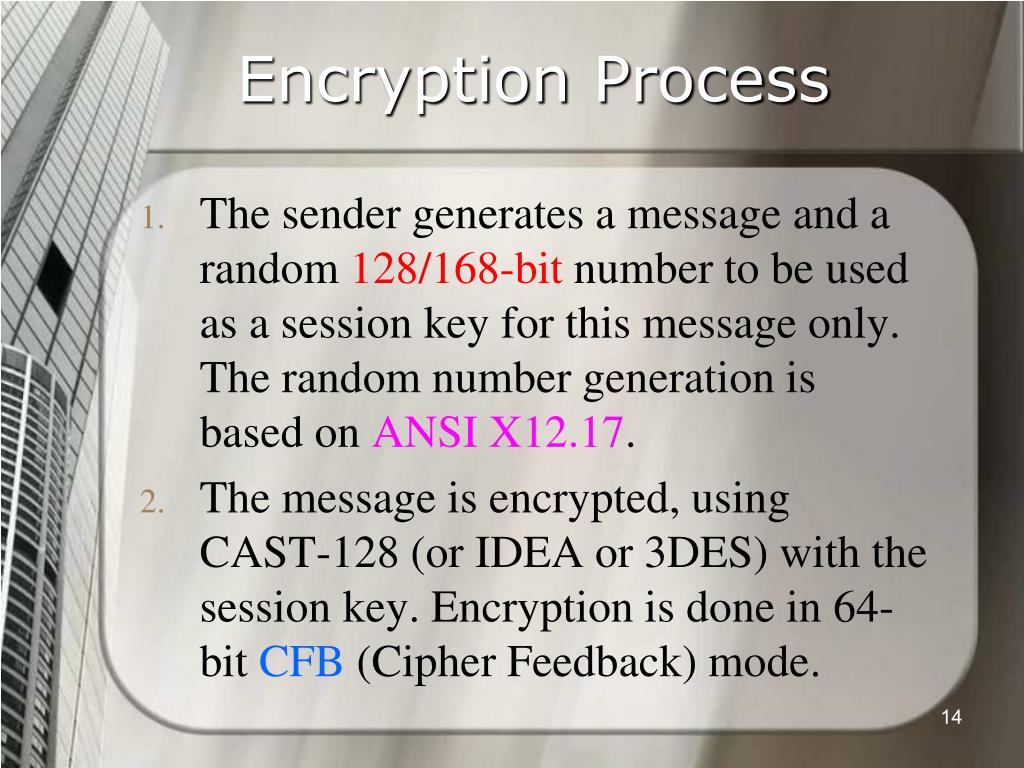 Encryption Process

1. The sender generates a message and a random 128/168-bit number to be used as a session key for this message only. The random number generation is based on ANSI X12.17.

2. The message is encrypted, using CAST-128 (or IDEA or 3DES) with the session key. Encryption is done in 64-bit CFB (Cipher Feedback) mode.

14